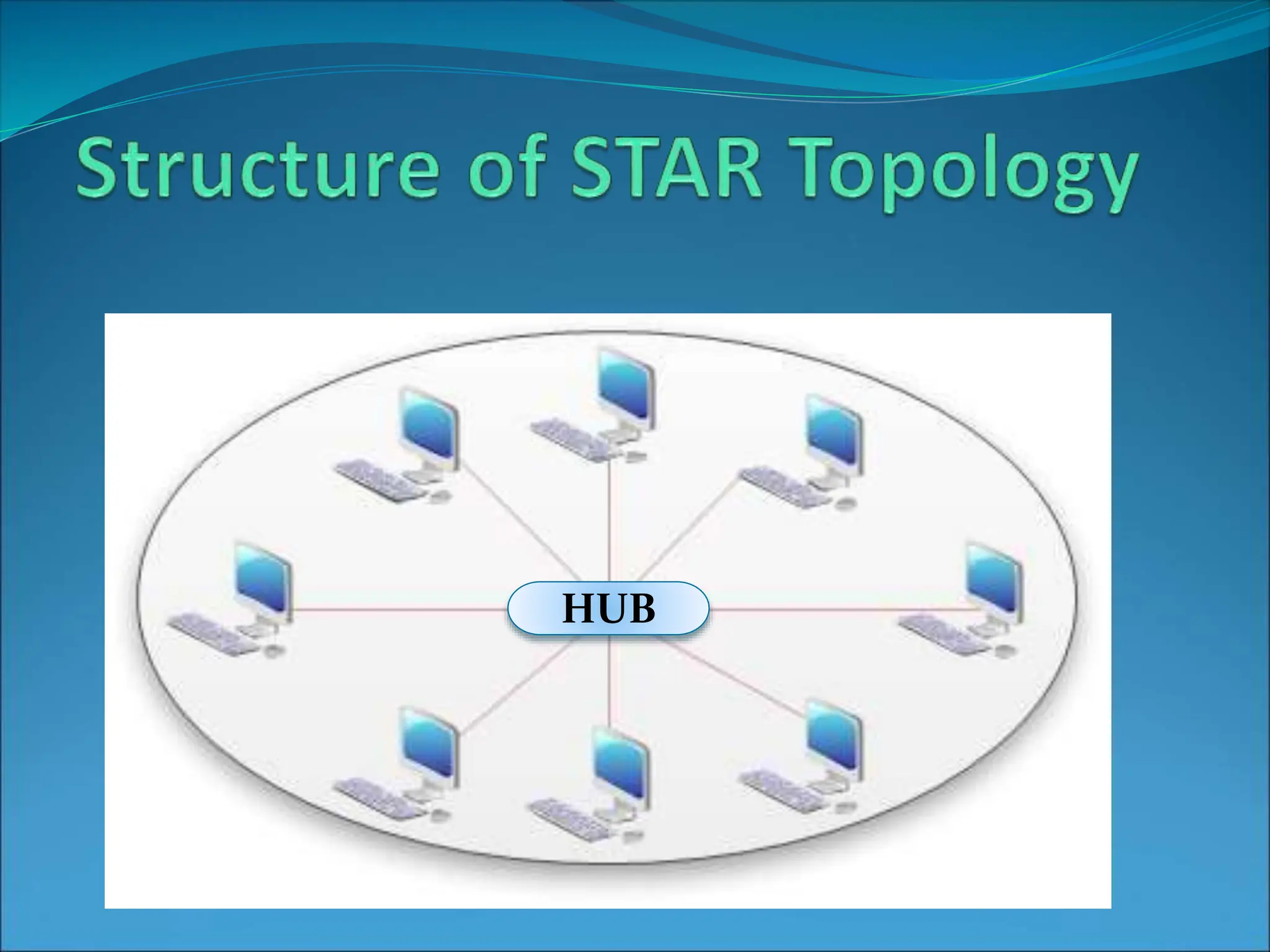 Structure of STAR Topology

HUB